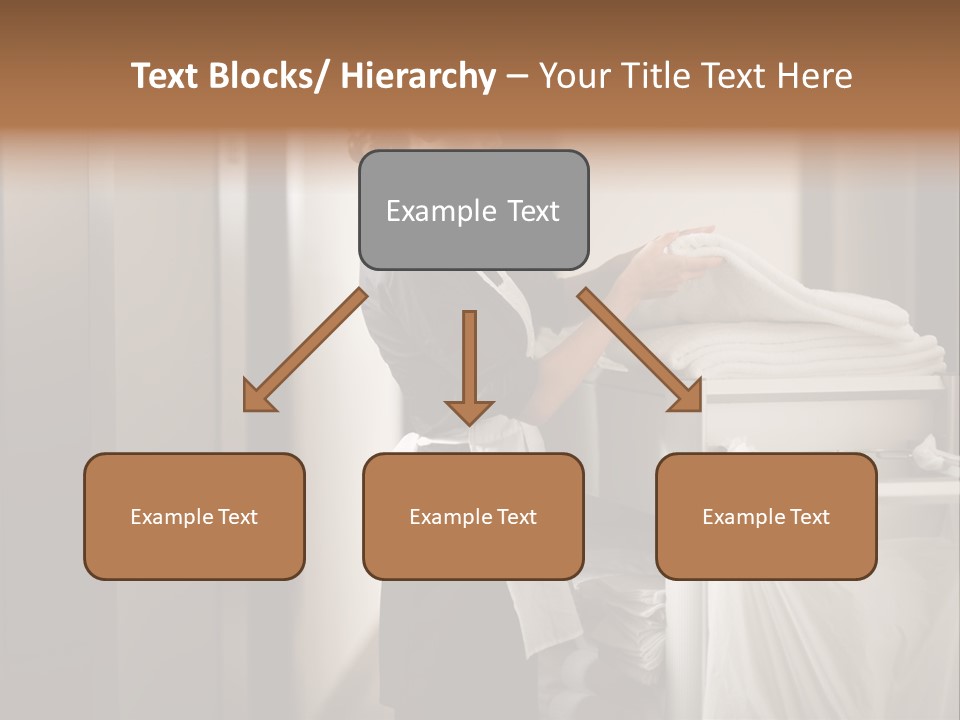 Text Blocks/ Hierarchy – Your Title Text Here

Example Text

Example Text

Example Text

Example Text